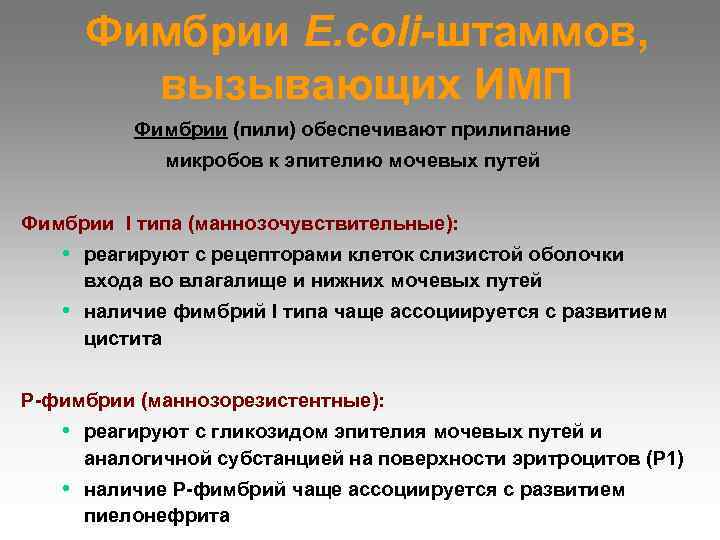 Фимбрии E.coli-штаммов, вызывающих ИМП

Фимбрии (пили) обеспечивают прилипание микробов к эпителию мочевых путей

Фимбрии I типа (маннозочувствительные):

• реагируют с рецепторами клеток слизистой оболочки входа во влагалище и нижних мочевых путей
• наличие фимбрий I типа чаще ассоциируется с развитием цистита

Р-фимбрии (маннозорезистентные):

• реагируют с гликозидом эпителия мочевых путей и аналогичной субстанцией на поверхности эритроцитов (Р1)
• наличие Р-фимбрий чаще ассоциируется с развитием пиелонефрита